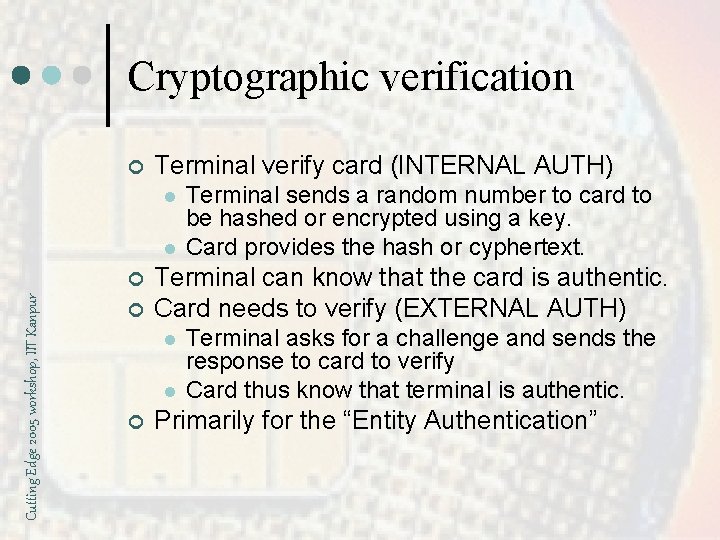 Cryptographic verification

Terminal verify card (INTERNAL AUTH)

Terminal sends a random number to card to be hashed or encrypted using a key.

Card provides the hash or cyphertext.

Terminal can know that the card is authentic.

Card needs to verify (EXTERNAL AUTH)

Terminal asks for a challenge and sends the response to card to verify

Card thus know that terminal is authentic.

Primarily for the “Entity Authentication”

CuttingEdge 2005 workshop, IIT Kanpur